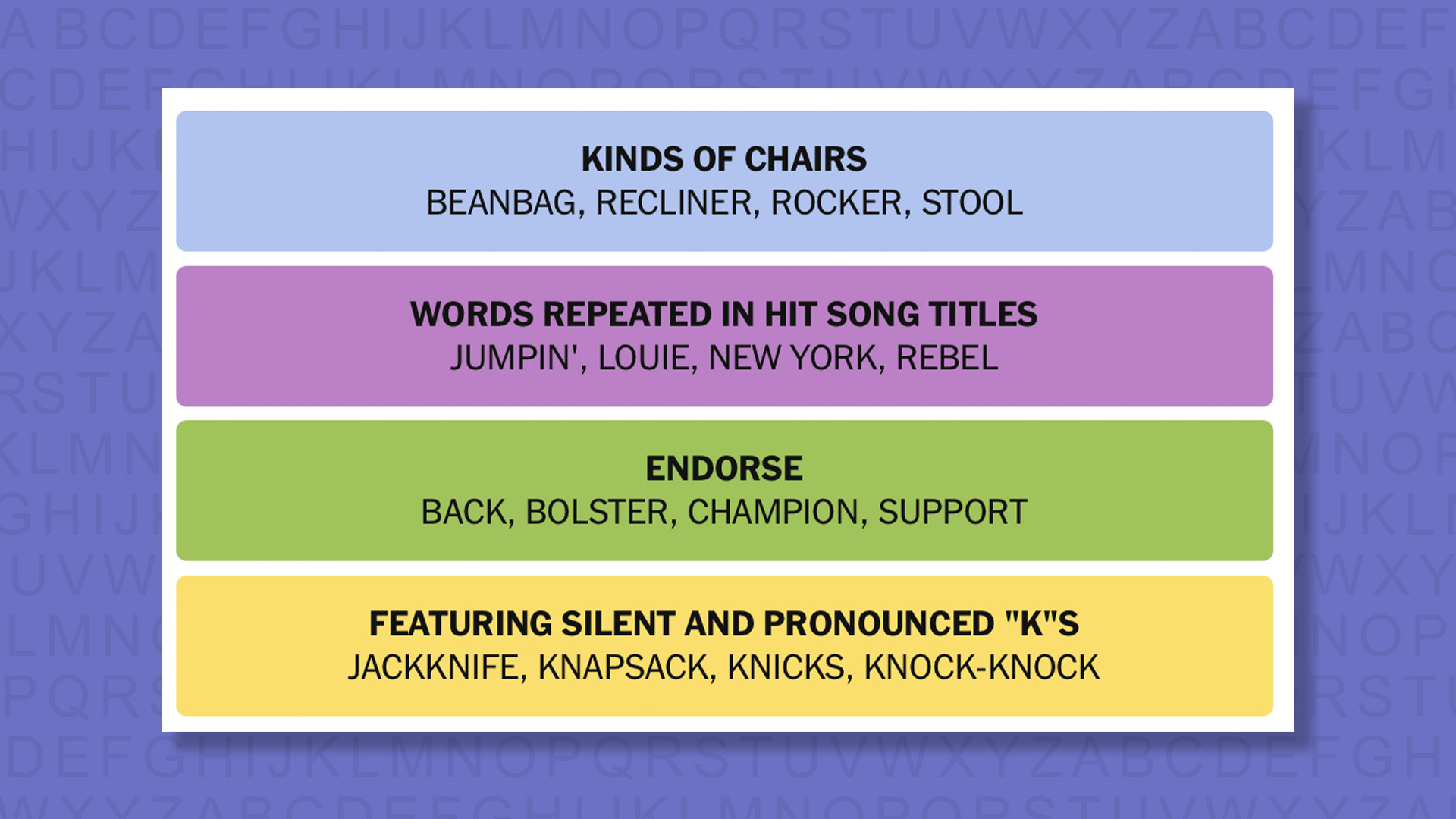 KINDS OF CHAIRS
BEANBAG, RECLINER, ROCKER, STOOL

WORDS REPEATED IN HIT SONG TITLES
JUMPIN', LOUIE, NEW YORK, REBEL

ENDORSE
BACK, BOLSTER, CHAMPION, SUPPORT

FEATURING SILENT AND PRONOUNCED "K"S
JACKKNIFE, KNAPSACK, KNICKS, KNOCK-KNOCK